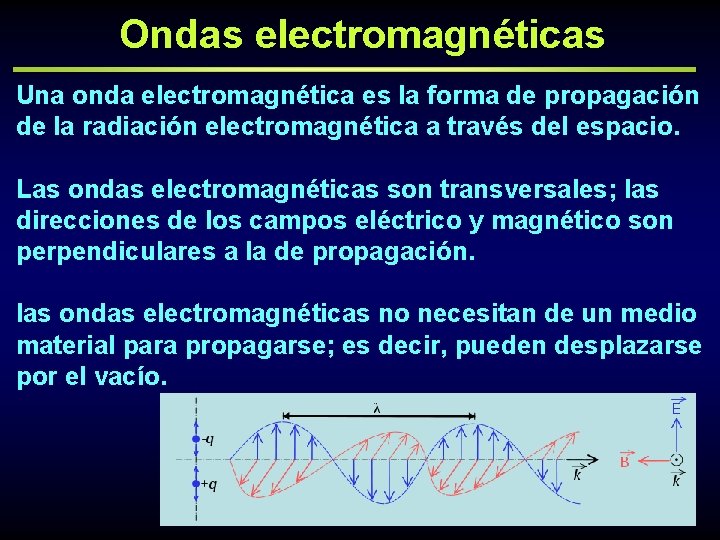 Ondas electromagnéticas

Una onda electromagnética es la forma de propagación de la radiación electromagnética a través del espacio.

Las ondas electromagnéticas son transversales; las direcciones de los campos eléctrico y magnético son perpendiculares a la de propagación.

las ondas electromagnéticas no necesitan de un medio material para propagarse; es decir, pueden desplazarse por el vacío.

$\lambda$

-q

+q

$\vec{k}$

$\vec{E}$

$\vec{B}$

$\vec{k}$